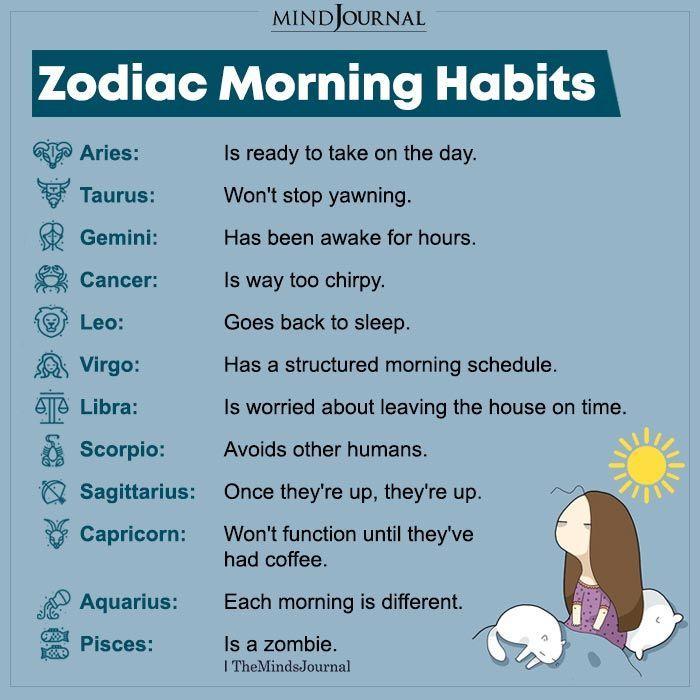 MINDJOURNAL

Zodiac Morning Habits

Aries: Is ready to take on the day.
Taurus: Won't stop yawning.
Gemini: Has been awake for hours.
Cancer: Is way too chirpy.
Leo: Goes back to sleep.
Virgo: Has a structured morning schedule.
Libra: Is worried about leaving the house on time.
Scorpio: Avoids other humans.
Sagittarius: Once they're up, they're up.
Capricorn: Won't function until they've had coffee.
Aquarius: Each morning is different.
Pisces: Is a zombie.

| TheMindsJournal